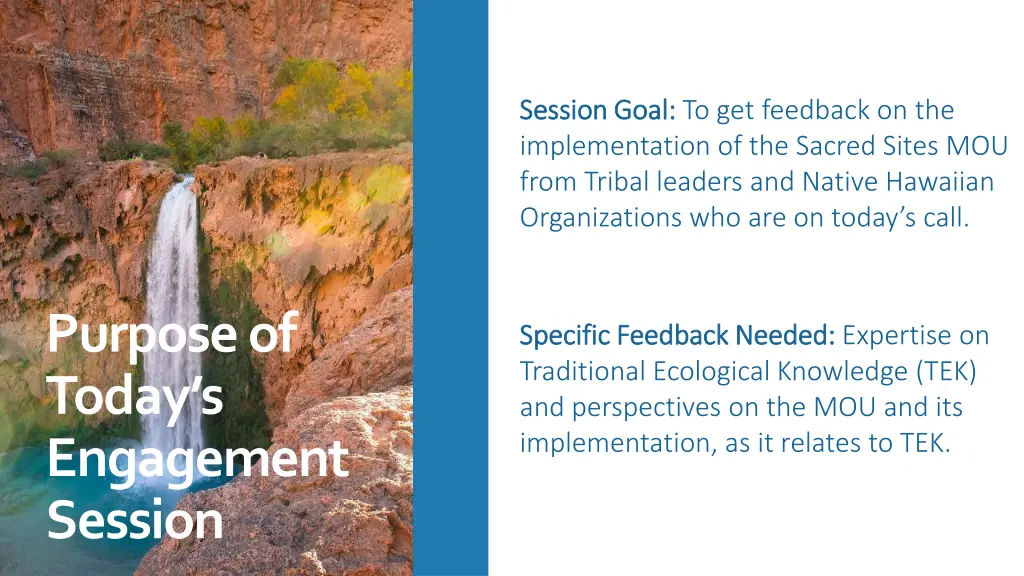 Purpose of Today's Engagement Session

Session Goal: To get feedback on the implementation of the Sacred Sites MOU from Tribal leaders and Native Hawaiian Organizations who are on today's call.

Specific Feedback Needed: Expertise on Traditional Ecological Knowledge (TEK) and perspectives on the MOU and its implementation, as it relates to TEK.